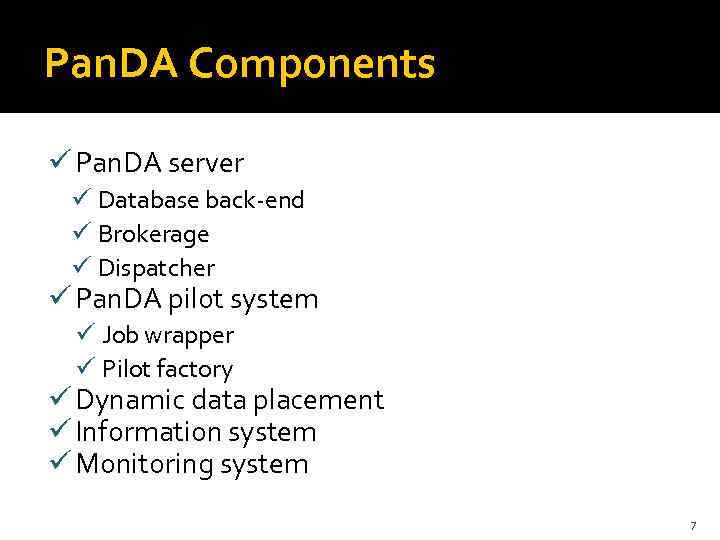 PanDA Components

✓ PanDA server
✓ Database back-end
✓ Brokerage
✓ Dispatcher
✓ PanDA pilot system
✓ Job wrapper
✓ Pilot factory
✓ Dynamic data placement
✓ Information system
✓ Monitoring system

7